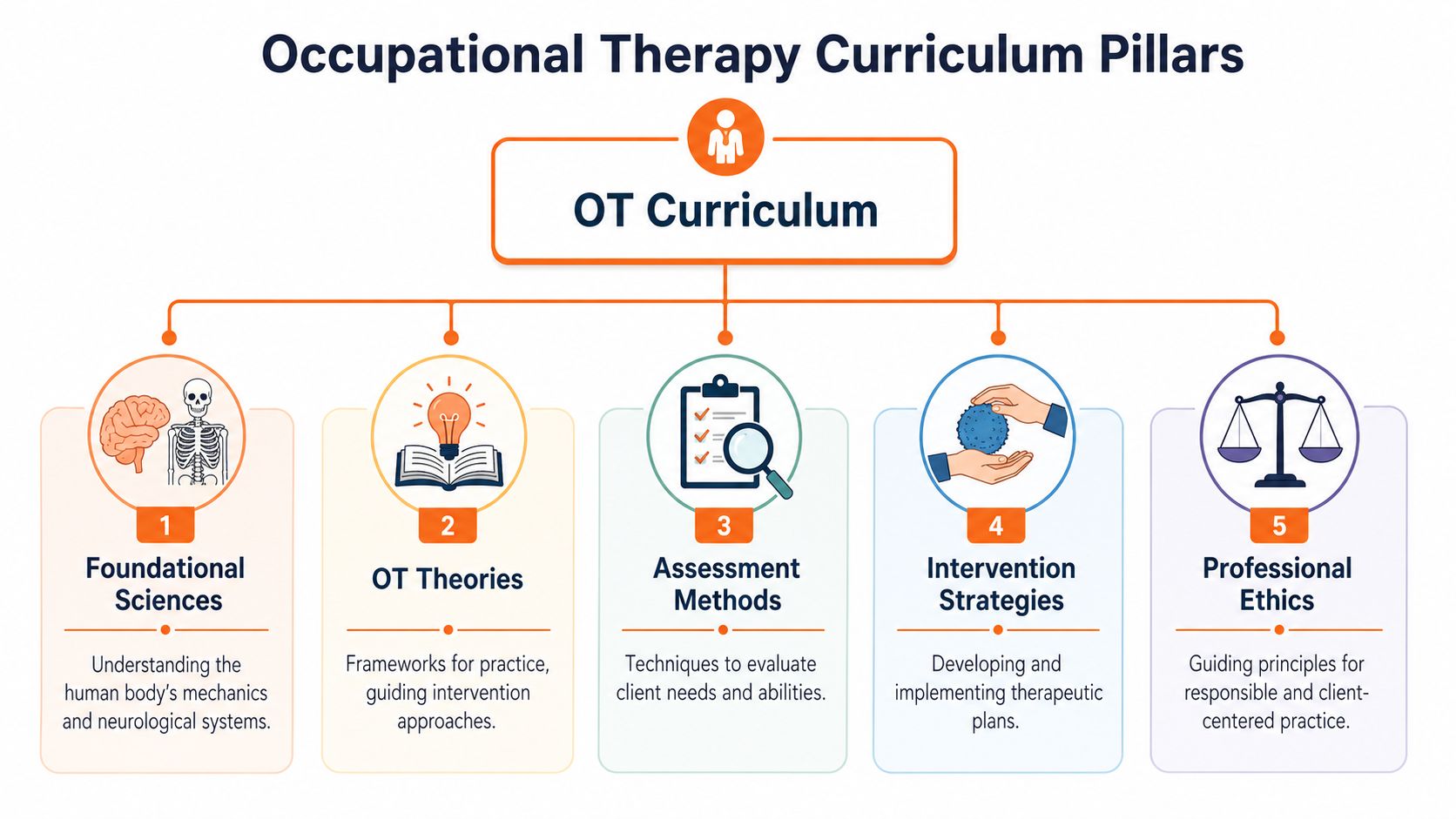 Occupational Therapy Curriculum Pillars

OT Curriculum

1
Foundational Sciences

Understanding the human body's mechanics and neurological systems.

2
OT Theories

Frameworks for practice, guiding intervention approaches.

3
Assessment Methods

Techniques to evaluate client needs and abilities.

4
Intervention Strategies

Developing and implementing therapeutic plans.

5
Professional Ethics

Guiding principles for responsible and client-centered practice.